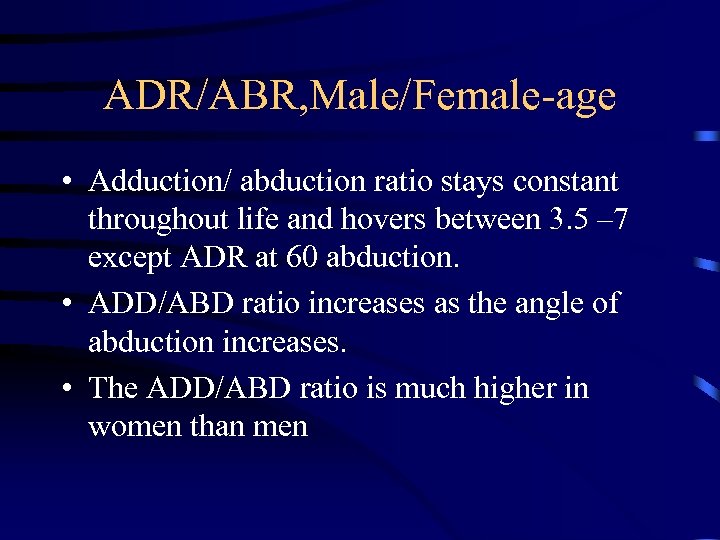 ADR/ABR,Male/Female-age

• Adduction/ abduction ratio stays constant throughout life and hovers between 3.5 –7 except ADR at 60 abduction.

• ADD/ABD ratio increases as the angle of abduction increases.

• The ADD/ABD ratio is much higher in women than men